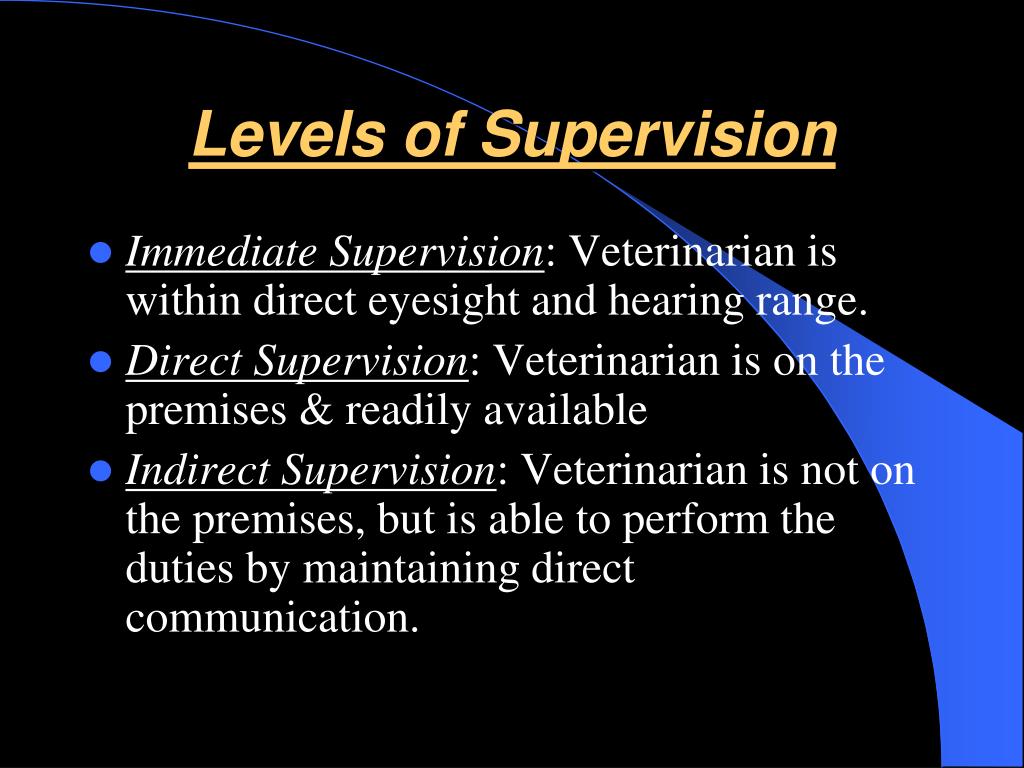 Levels of Supervision

- Immediate Supervision: Veterinarian is within direct eyesight and hearing range.
- Direct Supervision: Veterinarian is on the premises & readily available
- Indirect Supervision: Veterinarian is not on the premises, but is able to perform the duties by maintaining direct communication.